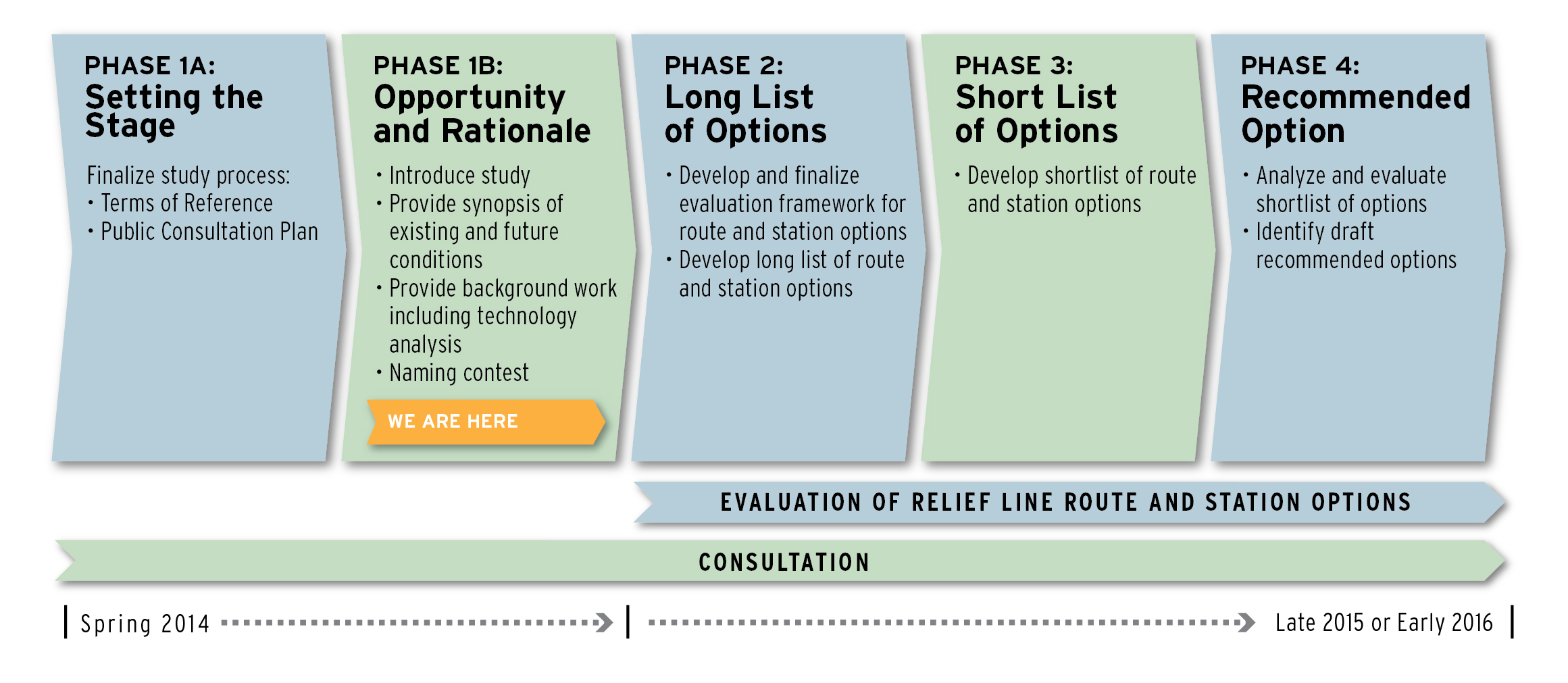 PHASE 1A:
Setting the Stage

Finalize study process:
• Terms of Reference
• Public Consultation Plan

PHASE 1B:
Opportunity and Rationale

• Introduce study
• Provide synopsis of existing and future conditions
• Provide background work including technology analysis
• Naming contest

WE ARE HERE

PHASE 2:
Long List of Options

• Develop and finalize evaluation framework for route and station options
• Develop long list of route and station options

PHASE 3:
Short List of Options

• Develop shortlist of route and station options

PHASE 4:
Recommended Option

• Analyze and evaluate shortlist of options
• Identify draft recommended options

EVALUATION OF RELIEF LINE ROUTE AND STATION OPTIONS

CONSULTATION

Spring 2014

Late 2015 or Early 2016